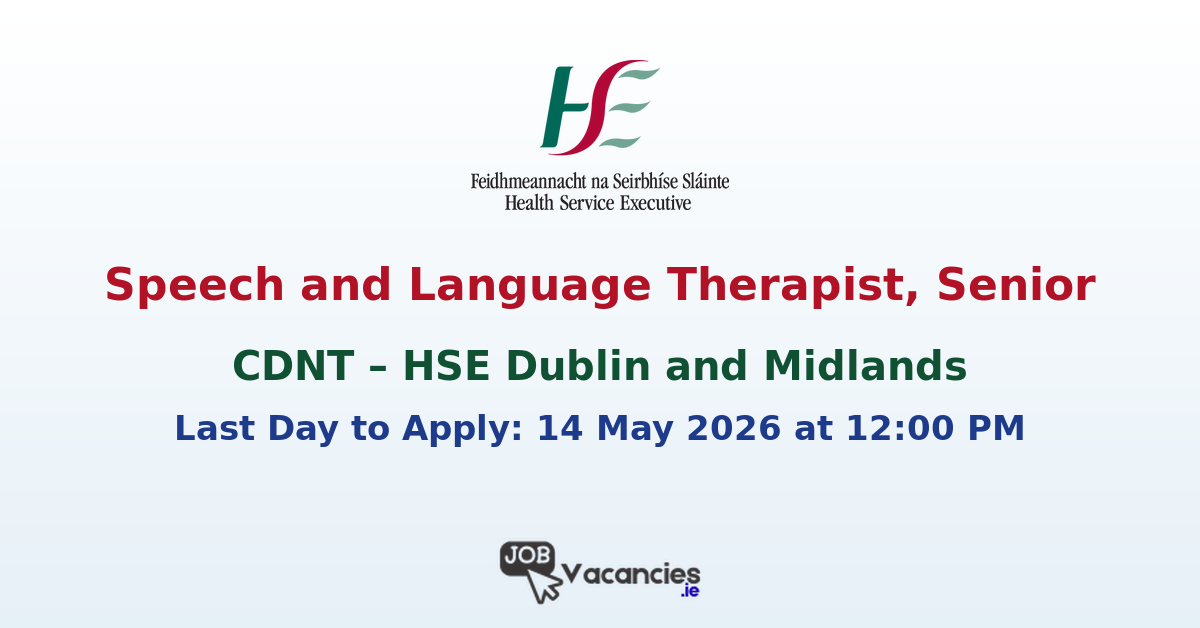 HSE
Feidhmeannacht na Seirbhíse Sláinte
Health Service Executive

Speech and Language Therapist, Senior

CDNT – HSE Dublin and Midlands

Last Day to Apply: 14 May 2026 at 12:00 PM

JOB Vacancies .ie